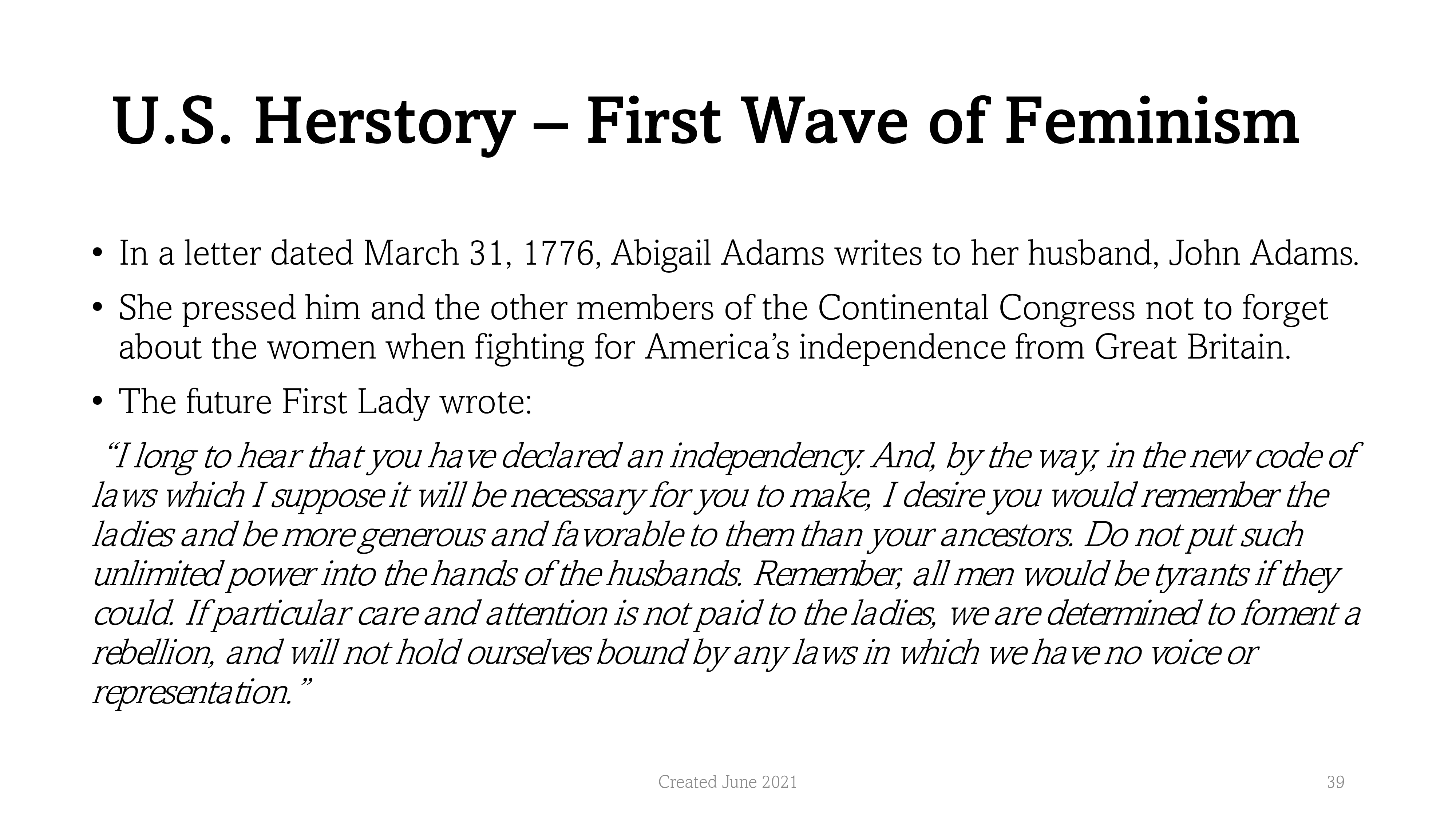 U.S. Herstory – First Wave of Feminism

• In a letter dated March 31, 1776, Abigail Adams writes to her husband, John Adams.

• She pressed him and the other members of the Continental Congress not to forget about the women when fighting for America's independence from Great Britain.

• The future First Lady wrote:

"I long to hear that you have declared an independency. And, by the way, in the new code of laws which I suppose it will be necessary for you to make, I desire you would remember the ladies and be more generous and favorable to them than your ancestors. Do not put such unlimited power into the hands of the husbands. Remember, all men would be tyrants if they could. If particular care and attention is not paid to the ladies, we are determined to foment a rebellion, and will not hold ourselves bound by any laws in which we have no voice or representation."

Created June 2021

39